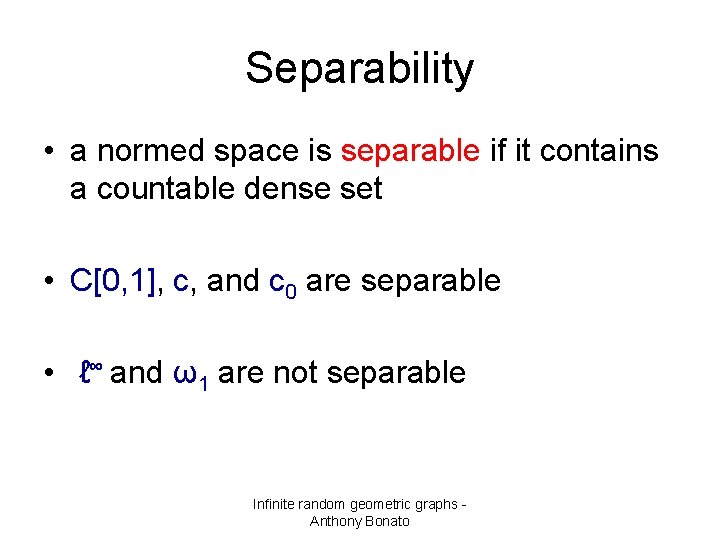 Separability

• a normed space is separable if it contains a countable dense set

• $C[0,1]$, $c$, and $c_0$ are separable

• $\ell^\infty$ and $\omega_1$ are not separable

Infinite random geometric graphs - Anthony Bonato